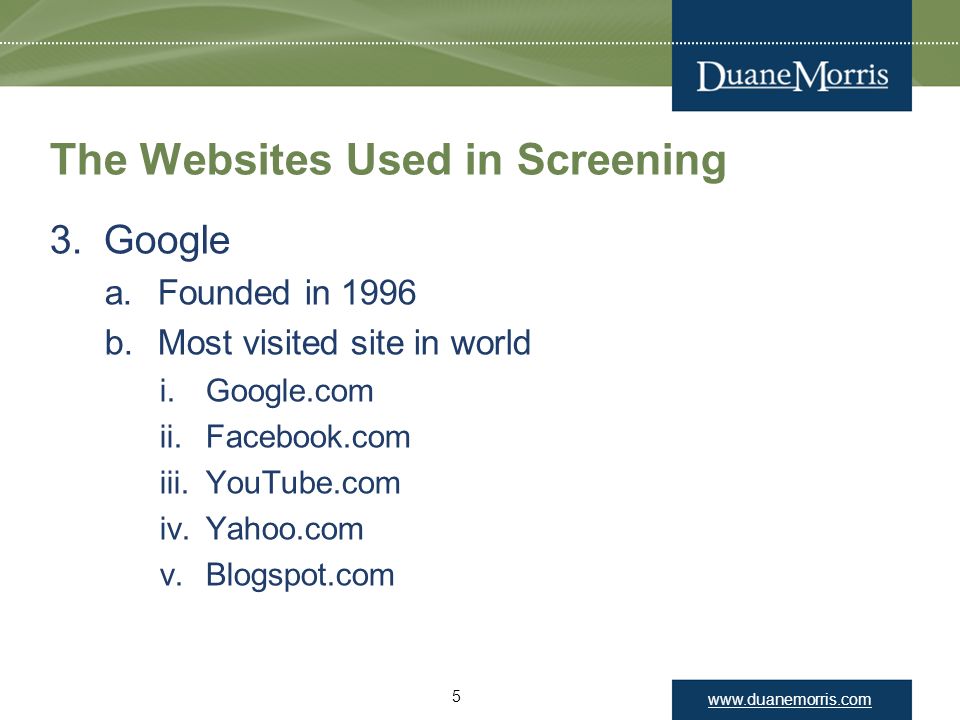 DuaneMorris

The Websites Used in Screening

3. Google

a. Founded in 1996

b. Most visited site in world

i. Google.com

ii. Facebook.com

iii. YouTube.com

iv. Yahoo.com

v. Blogspot.com

5

www.duanemorris.com